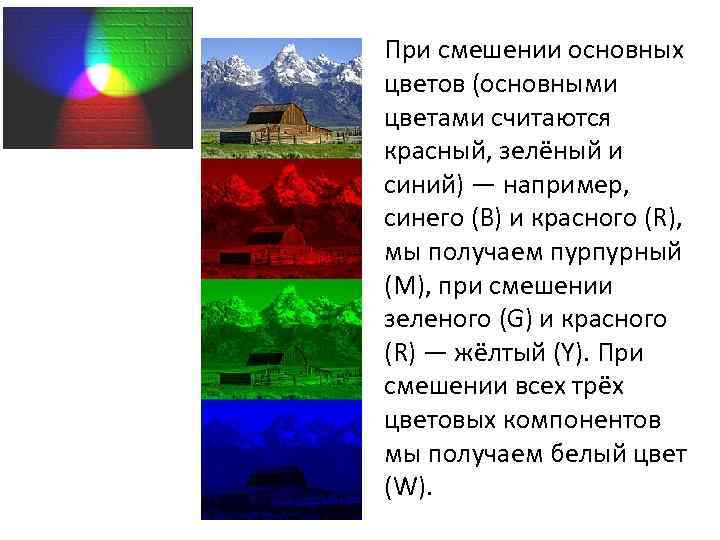 При смешении основных цветов (основными цветами считаются красный, зелёный и синий) — например, синего (B) и красного (R), мы получаем пурпурный (M), при смешении зеленого (G) и красного (R) — жёлтый (Y). При смешении всех трёх цветовых компонентов мы получаем белый цвет (W).